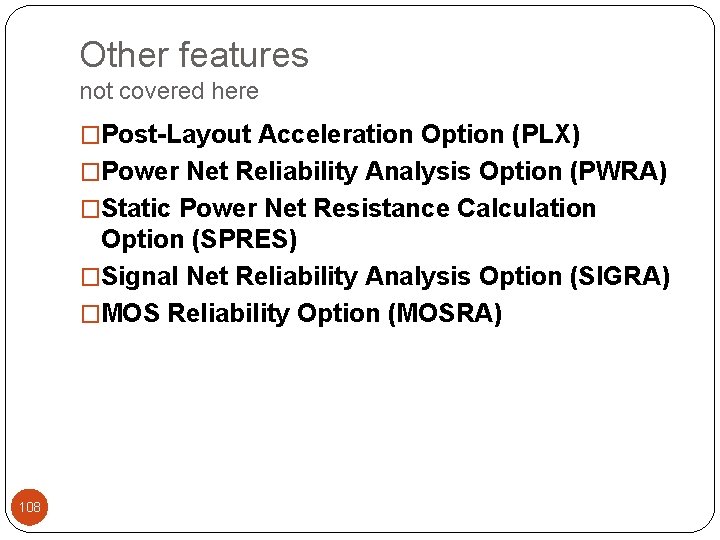 Other features
not covered here

□Post-Layout Acceleration Option (PLX)
□Power Net Reliability Analysis Option (PWRA)
□Static Power Net Resistance Calculation Option (SPRES)
□Signal Net Reliability Analysis Option (SIGRA)
□MOS Reliability Option (MOSRA)

108